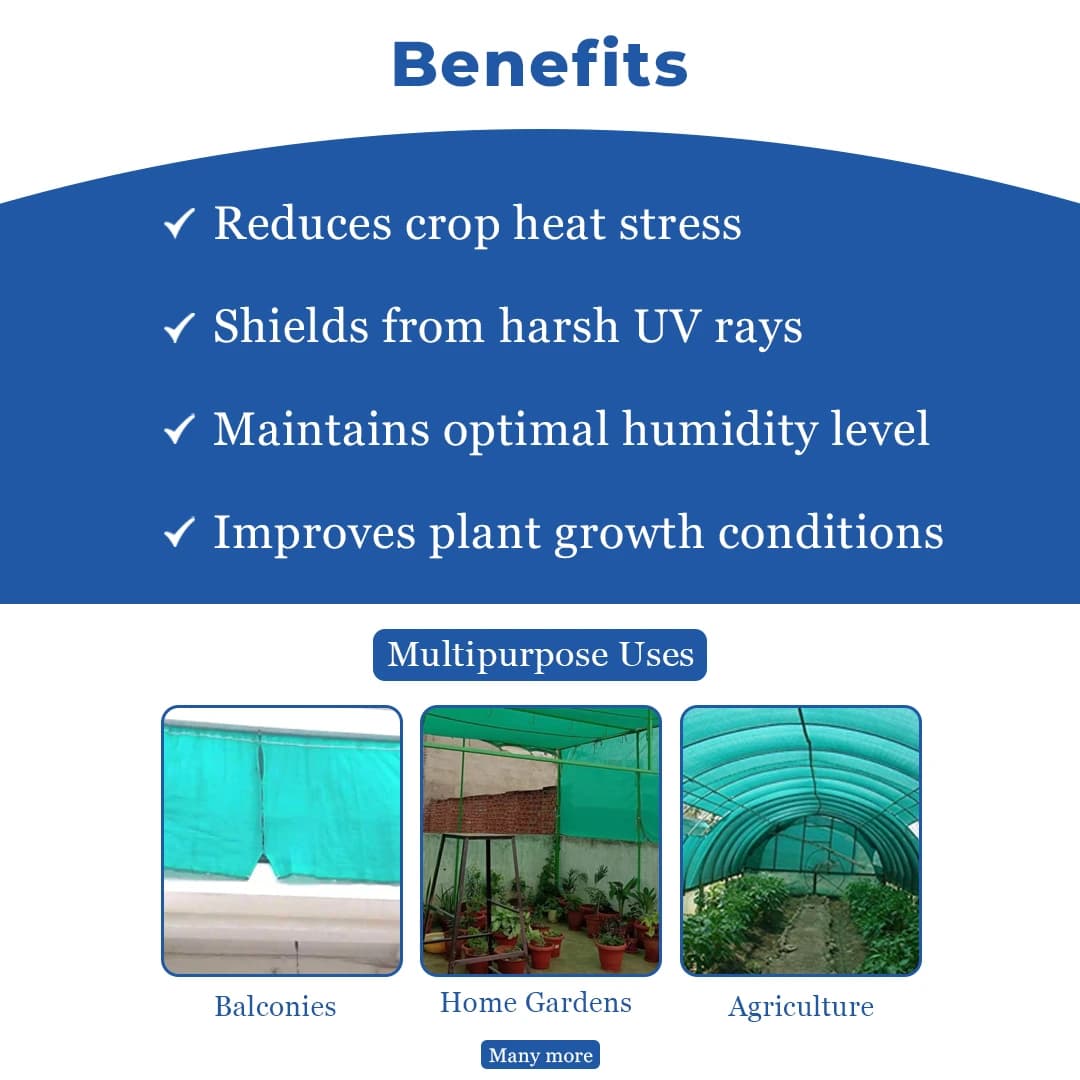 Benefits

✓ Reduces crop heat stress

✓ Shields from harsh UV rays

✓ Maintains optimal humidity level

✓ Improves plant growth conditions

Multipurpose Uses

Balconies

Home Gardens

Agriculture

Many more